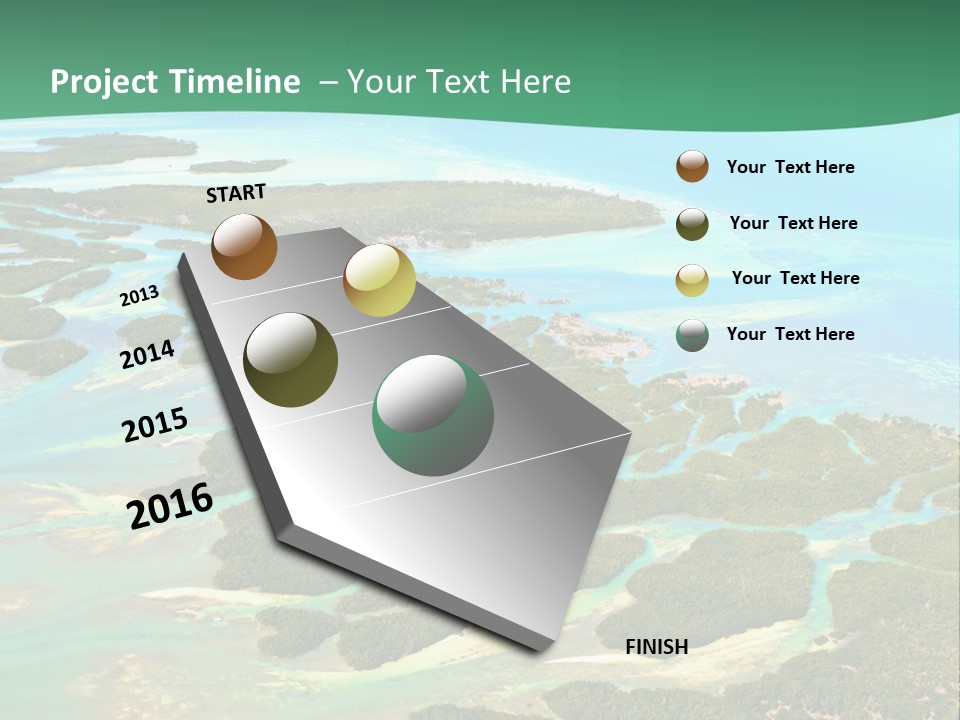 Project Timeline – Your Text Here

START

2013

2014

2015

2016

FINISH

Your Text Here

Your Text Here

Your Text Here

Your Text Here